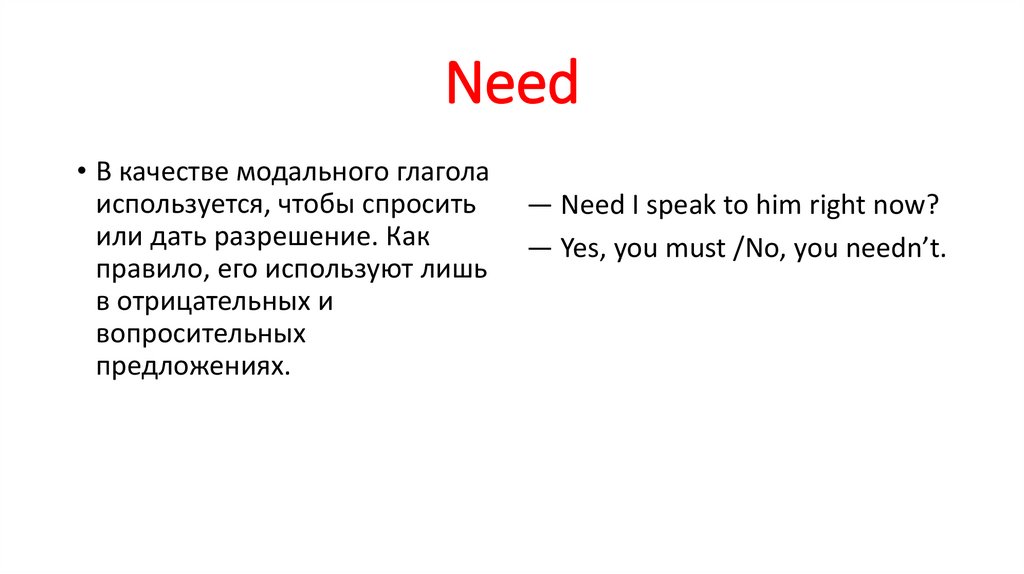 Need

• В качестве модального глагола используется, чтобы спросить или дать разрешение. Как правило, его используют лишь в отрицательных и вопросительных предложениях.

— Need I speak to him right now?

— Yes, you must /No, you needn’t.